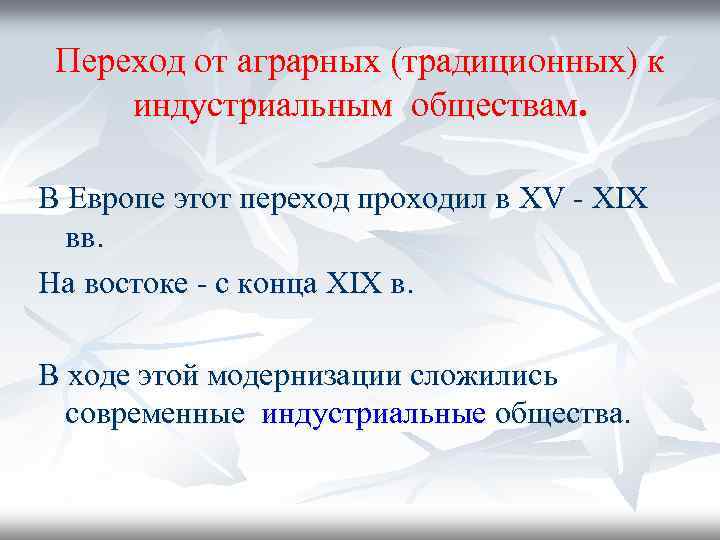 Переход от аграрных (традиционных) к индустриальным обществам.

В Европе этот переход проходил в XV - XIX вв.

На востоке - с конца XIX в.

В ходе этой модернизации сложились современные индустриальные общества.